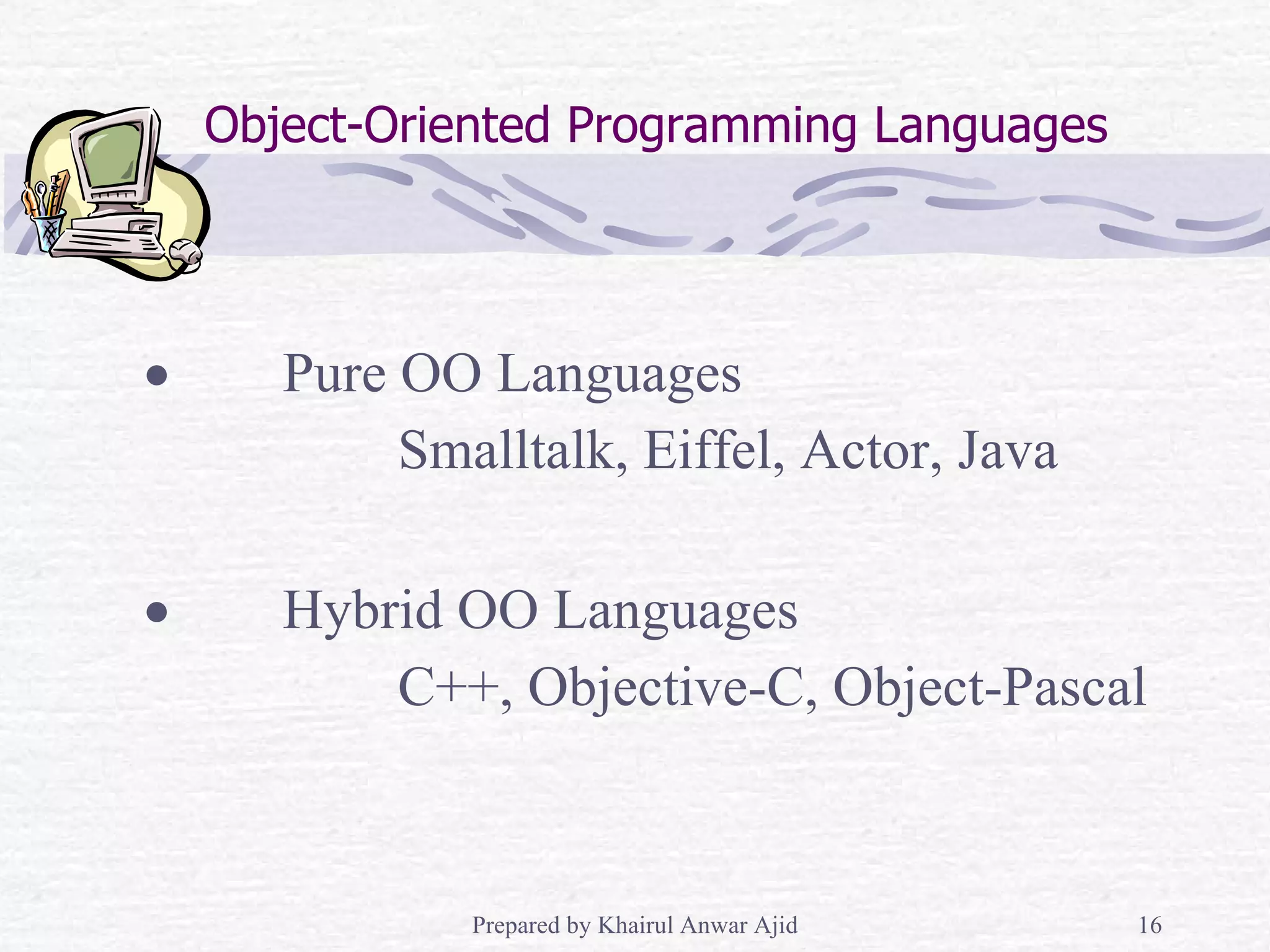 Object-Oriented Programming Languages

• Pure OO Languages

Smalltalk, Eiffel, Actor, Java

• Hybrid OO Languages

C++, Objective-C, Object-Pascal

Prepared by Khairul Anwar Ajid

16